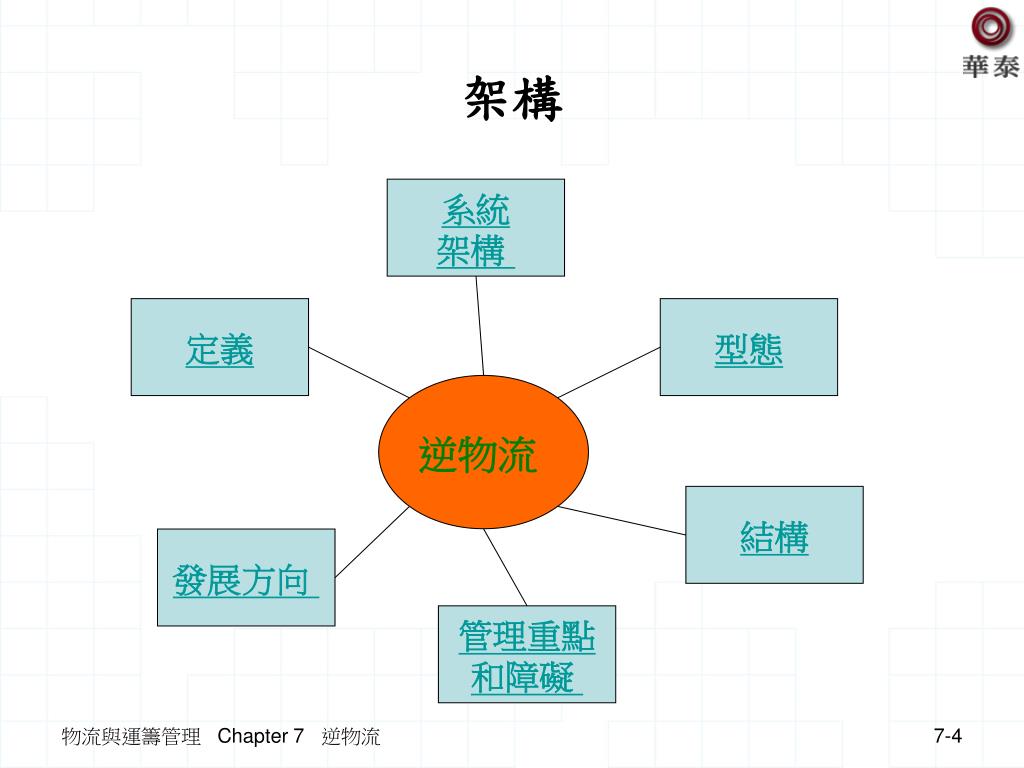 華泰

架構

系統架構

定義

型態

逆物流

結構

發展方向

管理重點和障礙

物流與運籌管理 Chapter 7 逆物流

7-4